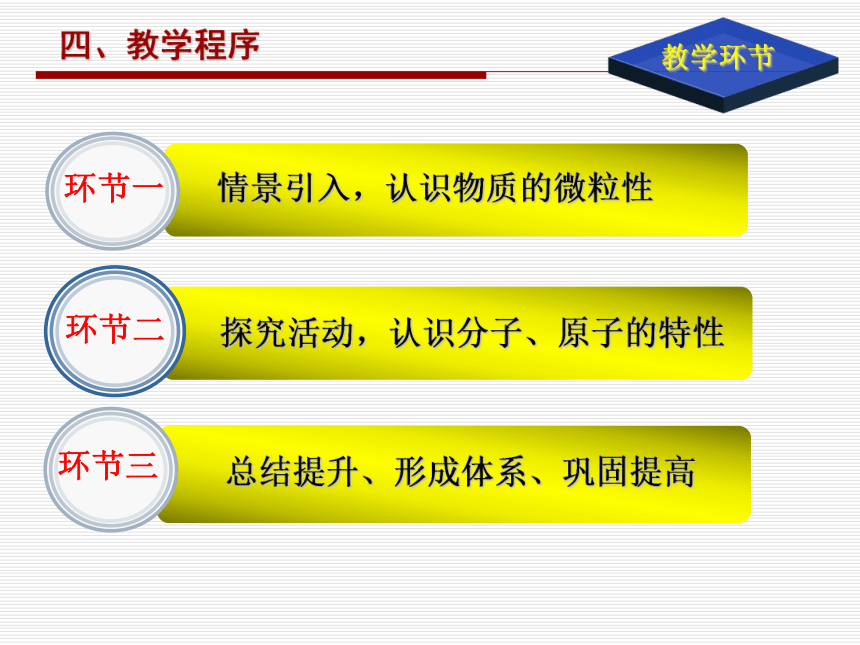 四、教学程序

教学环节

环节一 情景引入，认识物质的微粒性

环节二 探究活动，认识分子、原子的特性

环节三 总结提升、形成体系、巩固提高